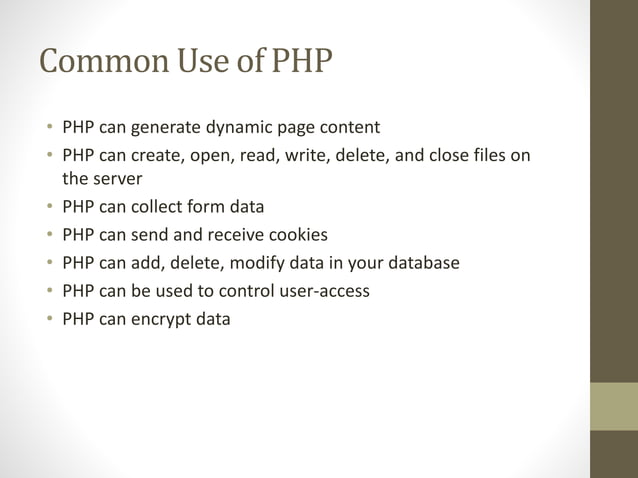 Common Use of PHP

• PHP can generate dynamic page content
• PHP can create, open, read, write, delete, and close files on the server
• PHP can collect form data
• PHP can send and receive cookies
• PHP can add, delete, modify data in your database
• PHP can be used to control user-access
• PHP can encrypt data